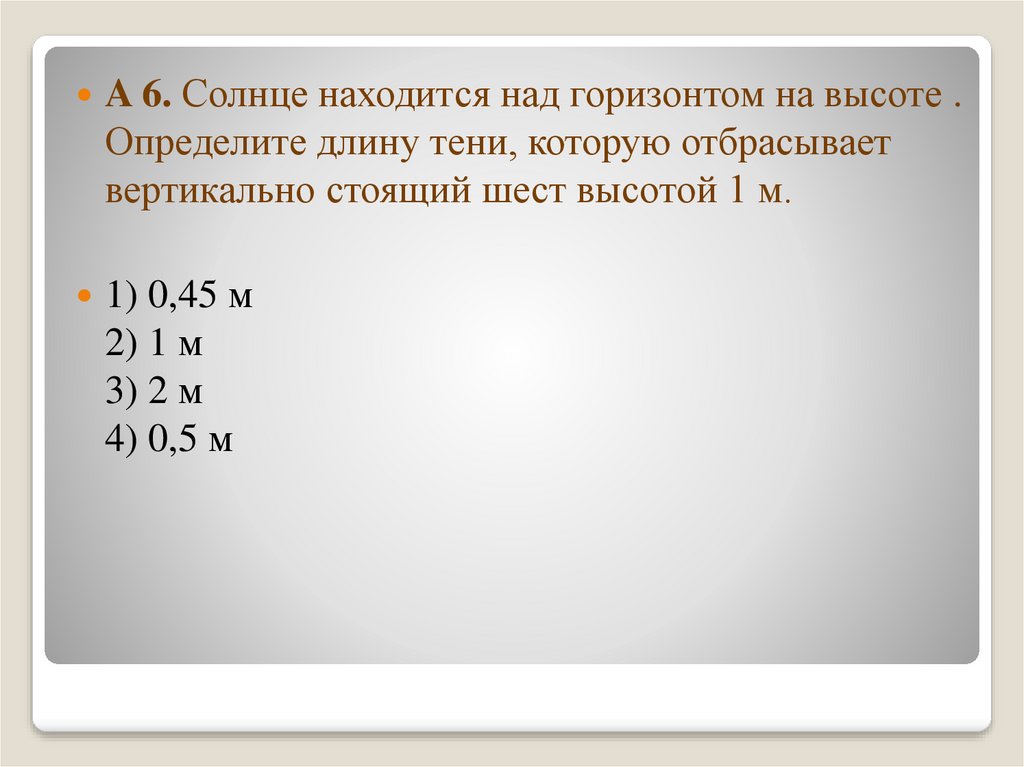 А 6. Солнце находится над горизонтом на высоте . Определите длину тени, которую отбрасывает вертикально стоящий шест высотой 1 м.

1) 0,45 м
2) 1 м
3) 2 м
4) 0,5 м